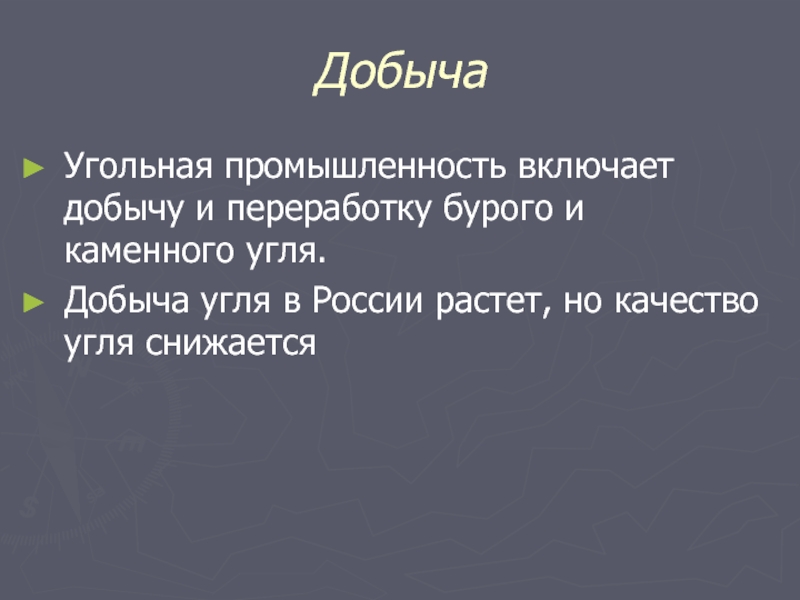 Добыча

► Угольная промышленность включает добычу и переработку бурого и каменного угля.

► Добыча угля в России растет, но качество угля снижается